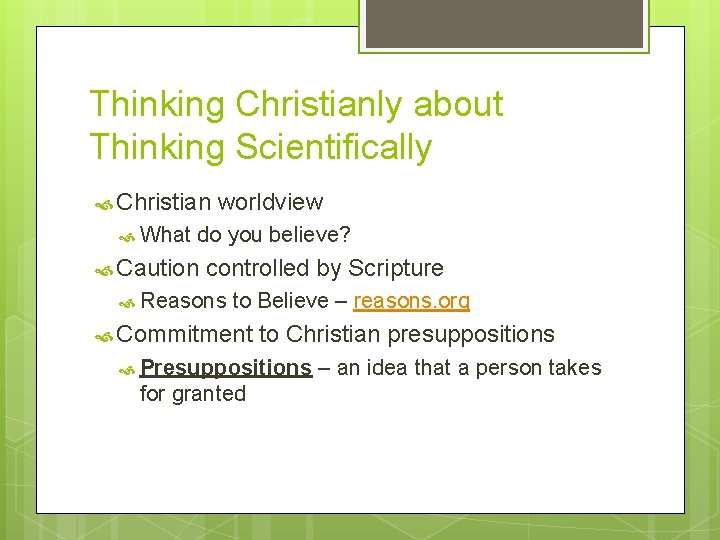 Thinking Christianly about Thinking Scientifically

Christian worldview

What do you believe?

Caution controlled by Scripture

Reasons to Believe – reasons.org

Commitment to Christian presuppositions

Presuppositions – an idea that a person takes for granted